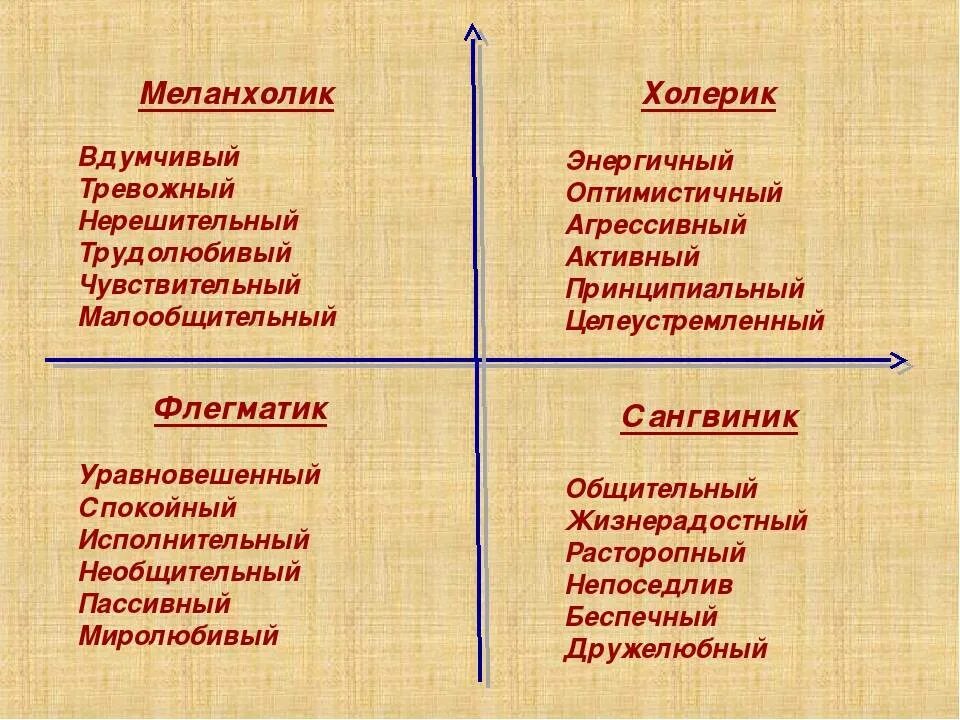 Меланхолик

Вдумчивый
Тревожный
Нерешительный
Трудолюбивый
Чувствительный
Малообщительный

Холерик

Энергичный
Оптимистичный
Агрессивный
Активный
Принципиальный
Целеустремленный

Флегматик

Уравновешенный
Спокойный
Исполнительный
Необщительный
Пассивный
Миролюбивый

Сангвиник

Общительный
Жизнерадостный
Расторопный
Непоседлив
Беспечный
Дружелюбный